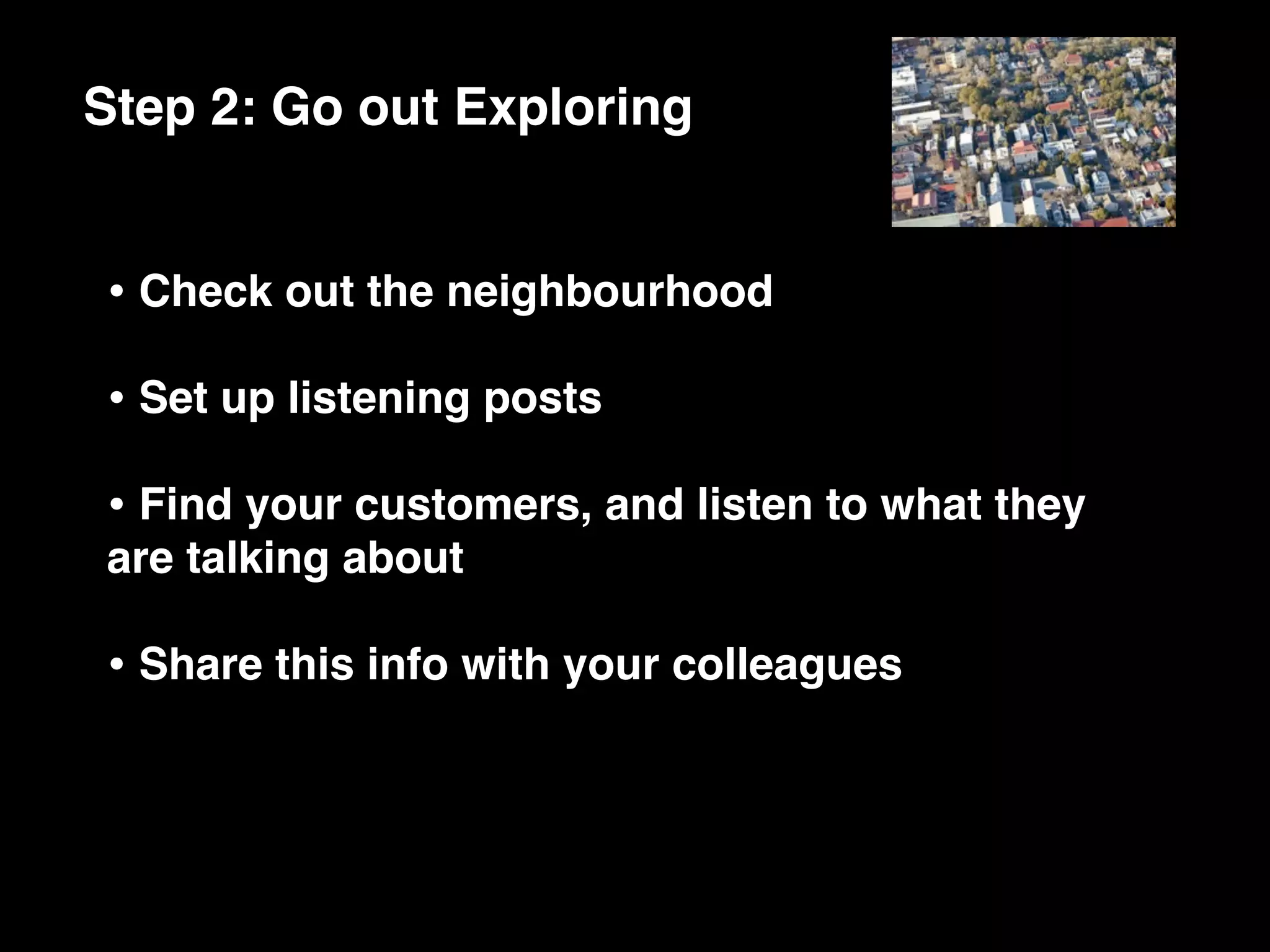 Step 2: Go out Exploring

• Check out the neighbourhood

• Set up listening posts

• Find your customers, and listen to what they are talking about

• Share this info with your colleagues